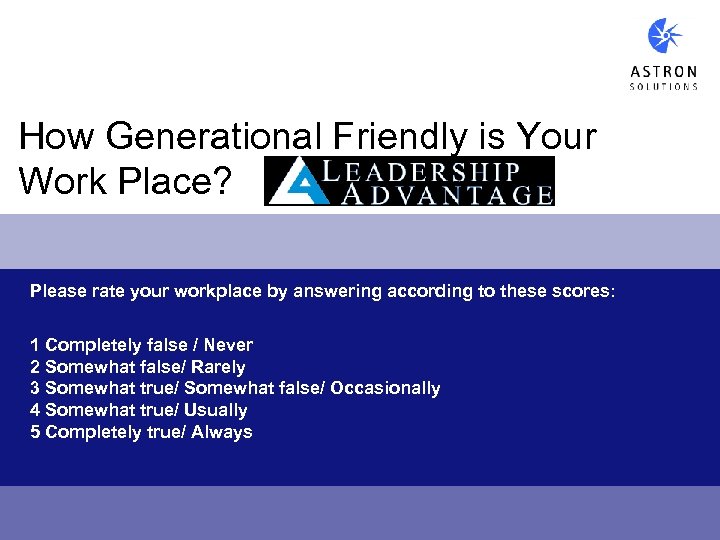 ASTRON
SOLUTIONS

How Generational Friendly is Your Work Place?

LEADERSHIP
ADVANTAGE

Please rate your workplace by answering according to these scores:

1 Completely false / Never
2 Somewhat false/ Rarely
3 Somewhat true/ Somewhat false/ Occasionally
4 Somewhat true/ Usually
5 Completely true/ Always